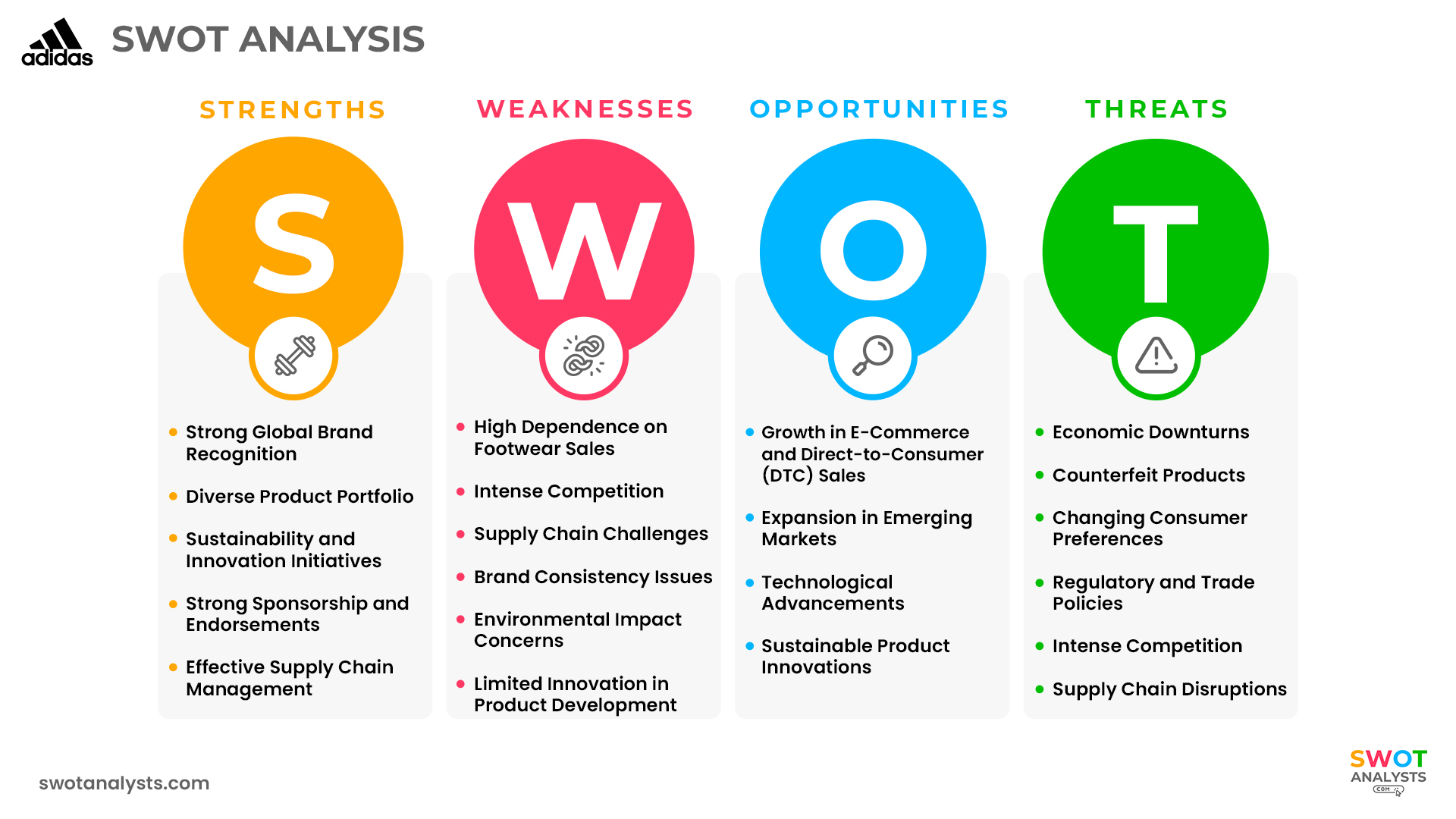 adidas SWOT ANALYSIS

STRENGTHS

S

- Strong Global Brand Recognition
- Diverse Product Portfolio
- Sustainability and Innovation Initiatives
- Strong Sponsorship and Endorsements
- Effective Supply Chain Management

WEAKNESSES

W

- High Dependence on Footwear Sales
- Intense Competition
- Supply Chain Challenges
- Brand Consistency Issues
- Environmental Impact Concerns
- Limited Innovation in Product Development

OPPORTUNITIES

O

- Growth in E-Commerce and Direct-to-Consumer (DTC) Sales
- Expansion in Emerging Markets
- Technological Advancements
- Sustainable Product Innovations

THREATS

T

- Economic Downturns
- Counterfeit Products
- Changing Consumer Preferences
- Regulatory and Trade Policies
- Intense Competition
- Supply Chain Disruptions

swotanalysts.com

SWOT ANALYSTS .COM